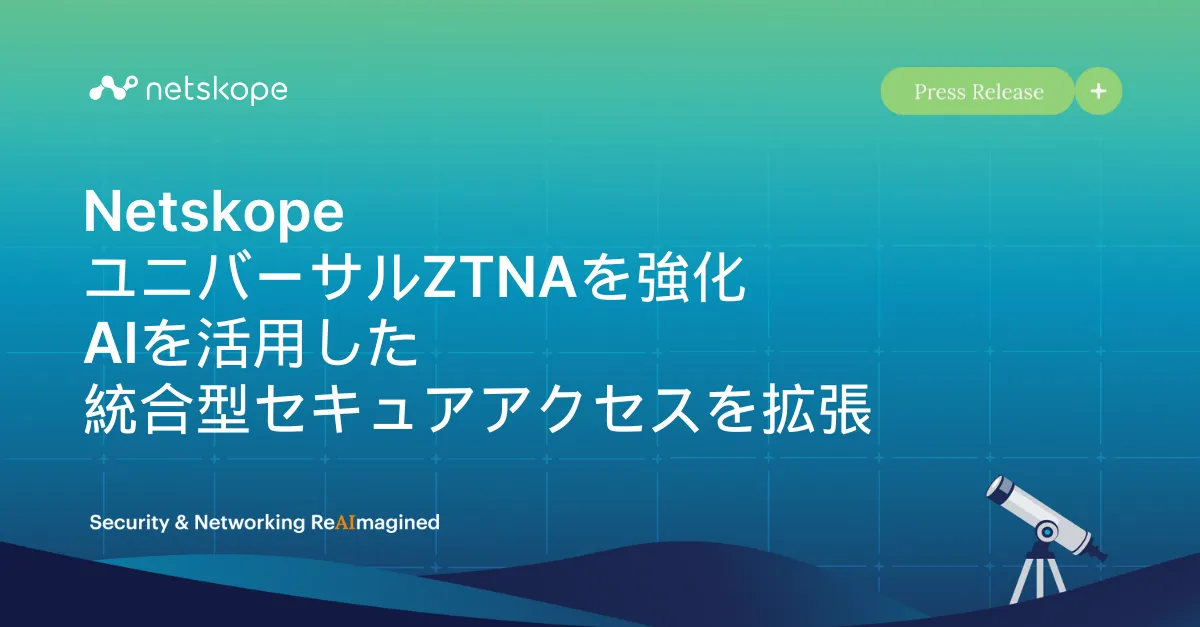 netskope

Press Release +

Netskope
ユニバーサルZTNAを強化
AIを活用した
統合型セキュアアクセスを拡張

Security & Networking ReAImagined